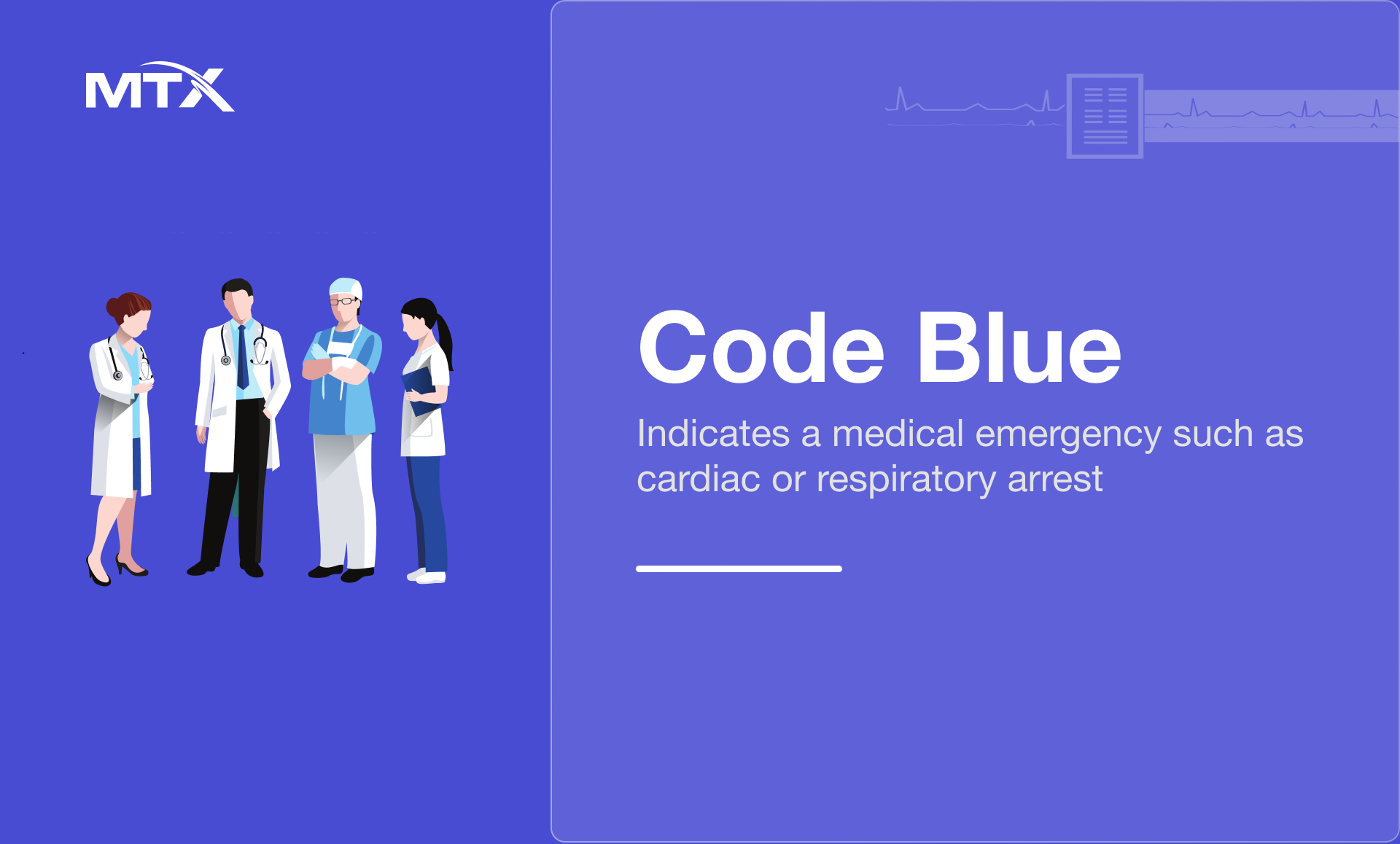 MTX

Code Blue

Indicates a medical emergency such as cardiac or respiratory arrest